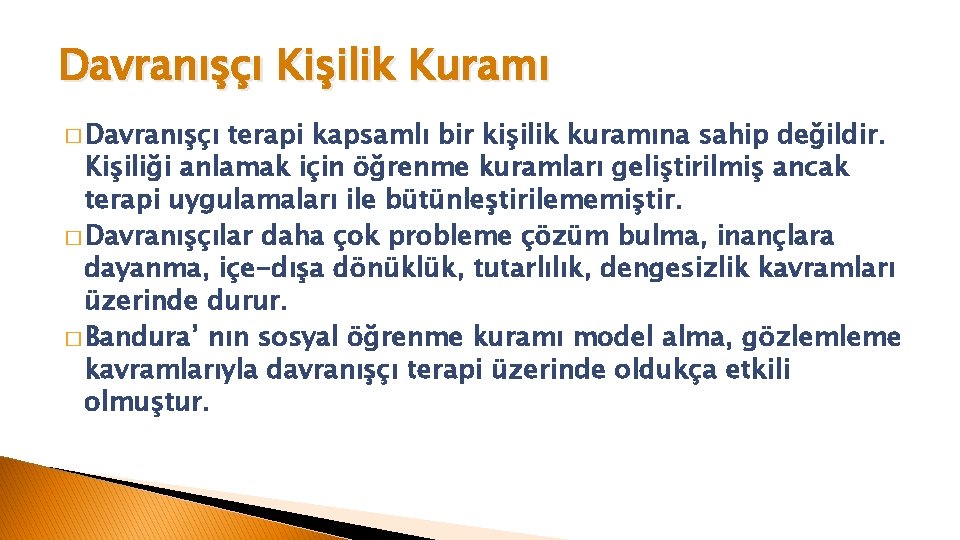 Davranışçı Kişilik Kuramı

� Davranışçı terapi kapsamlı bir kişilik kuramına sahip değildir. Kişiliği anlamak için öğrenme kuramları geliştirilmiş ancak terapi uygulamaları ile bütünleştirilememiştir.

� Davranışçılar daha çok probleme çözüm bulma, inançlara dayanma, içe-dışa dönüklük, tutarlılık, dengesizlik kavramları üzerinde durur.

� Bandura' nın sosyal öğrenme kuramı model alma, gözlemleme kavramlarıyla davranışçı terapi üzerinde oldukça etkili olmuştur.